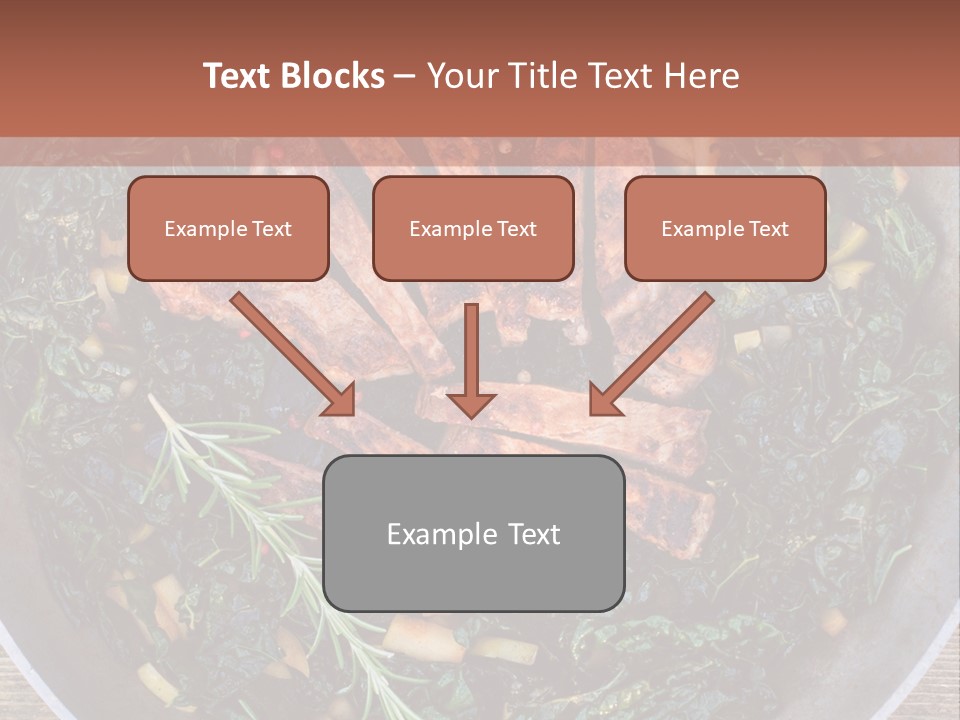 Text Blocks – Your Title Text Here

Example Text

Example Text

Example Text

Example Text